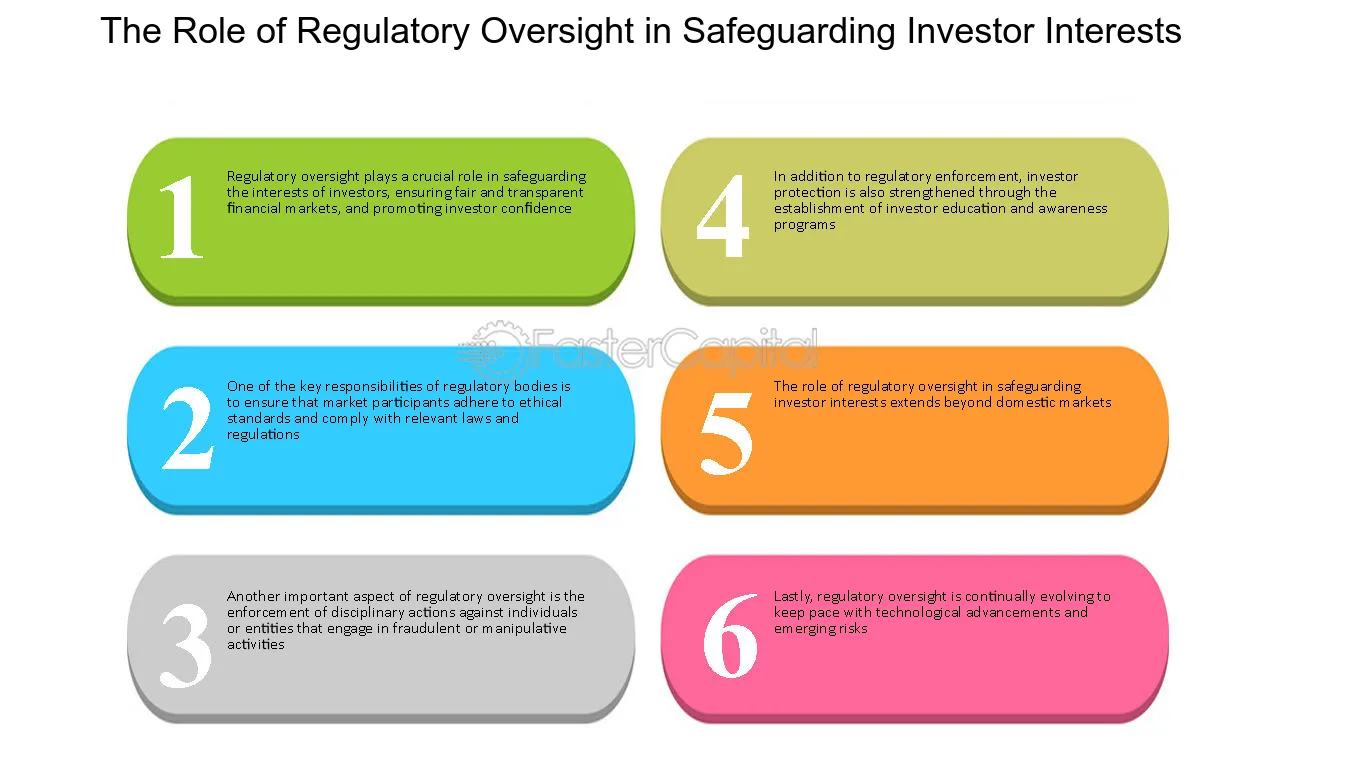 The Role of Regulatory Oversight in Safeguarding Investor Interests

1

Regulatory oversight plays a crucial role in safeguarding the interests of investors, ensuring fair and transparent financial markets, and promoting investor confidence

2

One of the key responsibilities of regulatory bodies is to ensure that market participants adhere to ethical standards and comply with relevant laws and regulations

3

Another important aspect of regulatory oversight is the enforcement of disciplinary actions against individuals or entities that engage in fraudulent or manipulative activities

4

In addition to regulatory enforcement, investor protection is also strengthened through the establishment of investor education and awareness programs

5

The role of regulatory oversight in safeguarding investor interests extends beyond domestic markets

6

Lastly, regulatory oversight is continually evolving to keep pace with technological advancements and emerging risks

FasterCapital